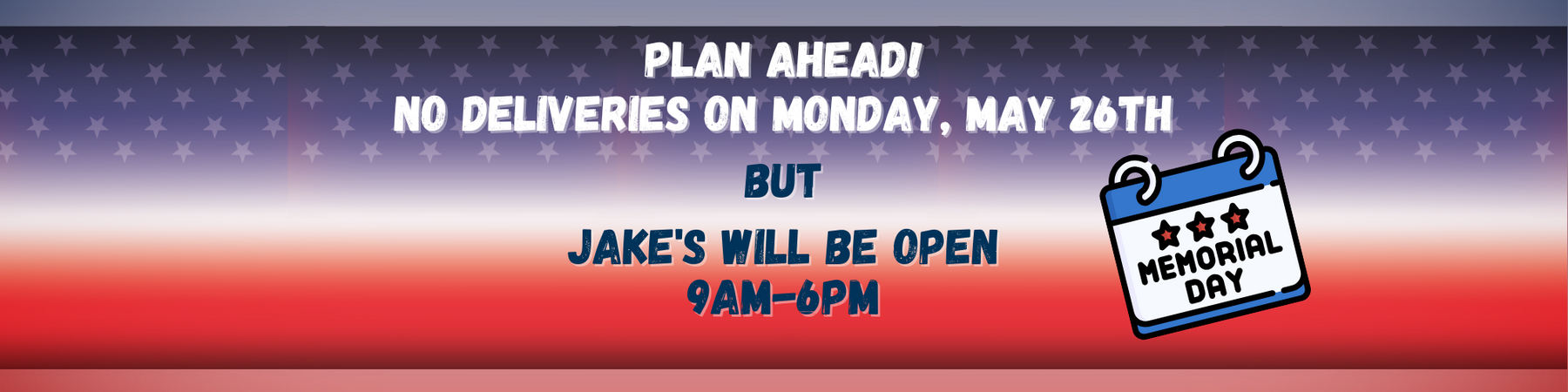 PLAN AHEAD!
NO DELIVERIES ON MONDAY, MAY 26TH

BUT

JAKE'S WILL BE OPEN
9AM-6PM

MEMORIAL DAY